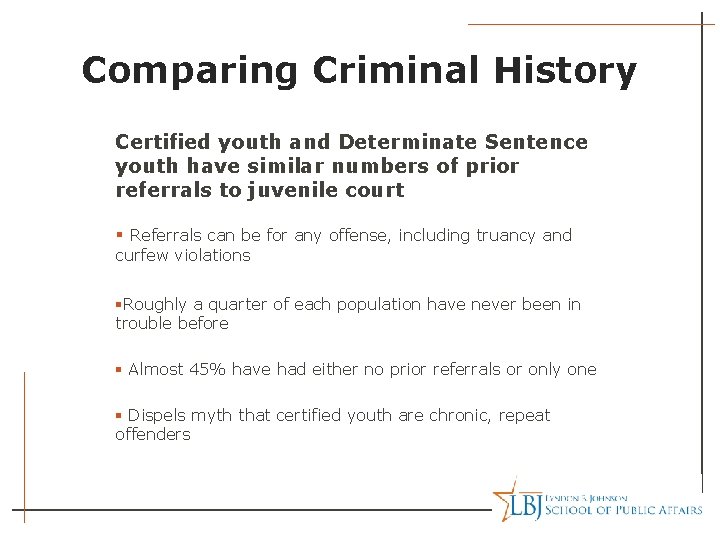 Comparing Criminal History

Certified youth and Determinate Sentence youth have similar numbers of prior referrals to juvenile court

▪ Referrals can be for any offense, including truancy and curfew violations

▪Roughly a quarter of each population have never been in trouble before

▪ Almost 45% have had either no prior referrals or only one

▪ Dispels myth that certified youth are chronic, repeat offenders

LBJ LYNDON B. JOHNSON SCHOOL OF PUBLIC AFFAIRS